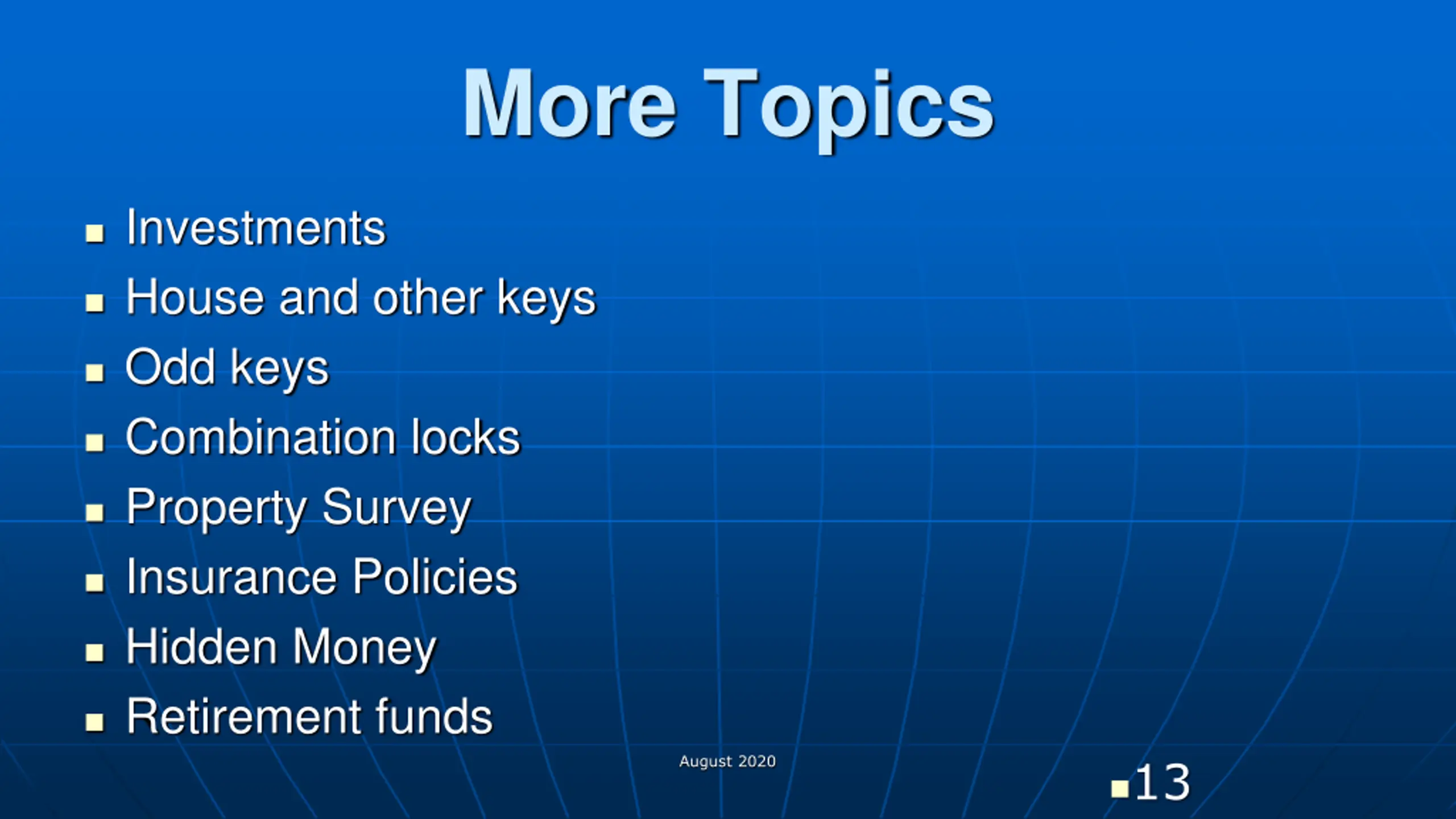 More Topics

- Investments
- House and other keys
- Odd keys
- Combination locks
- Property Survey
- Insurance Policies
- Hidden Money
- Retirement funds

August 2020

13